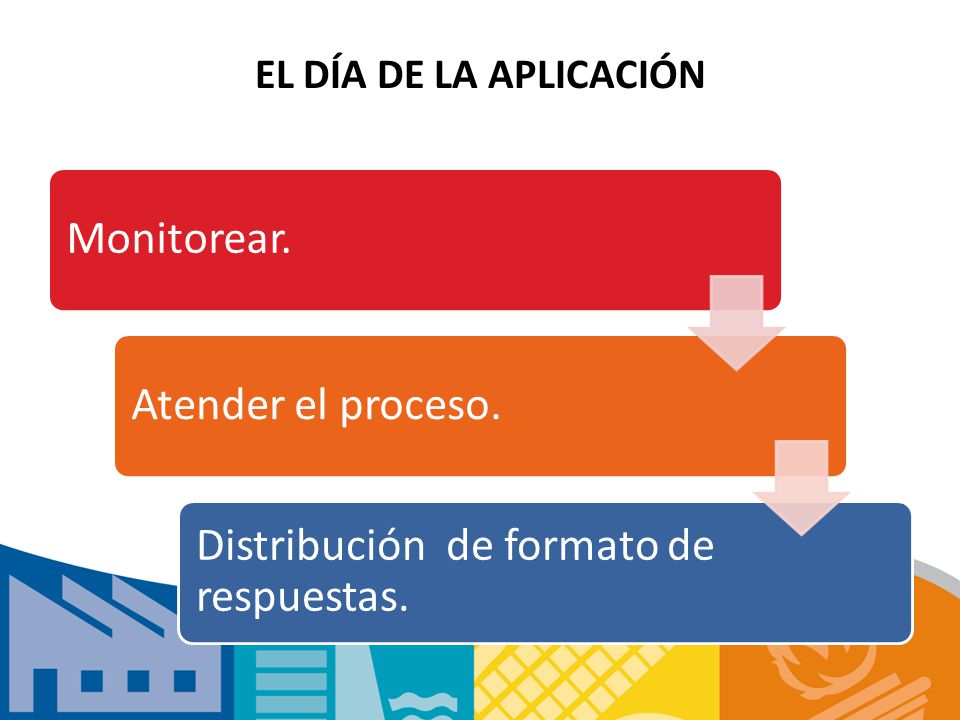 EL DÍA DE LA APLICACIÓN

Monitorear.

Atender el proceso.

Distribución de formato de respuestas.